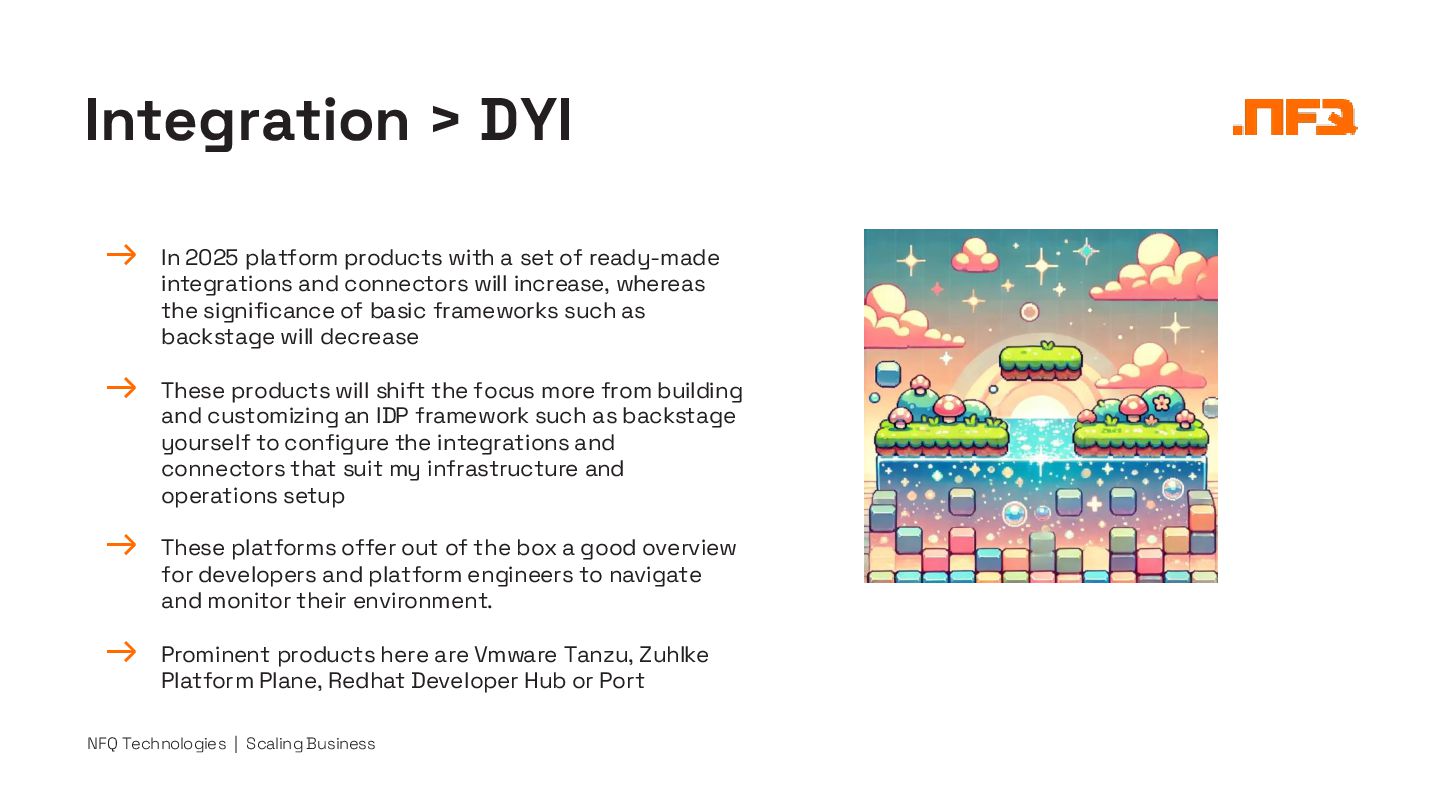 Integration > DYI

.NFQ

→ In 2025 platform products with a set of ready-made integrations and connectors will increase, whereas the significance of basic frameworks such as backstage will decrease

→ These products will shift the focus more from building and customizing an IDP framework such as backstage yourself to configure the integrations and connectors that suit my infrastructure and operations setup

→ These platforms offer out of the box a good overview for developers and platform engineers to navigate and monitor their environment.

→ Prominent products here are Vmware Tanzu, Zuhlke Platform Plane, Redhat Developer Hub or Port

NFQ Technologies | Scaling Business